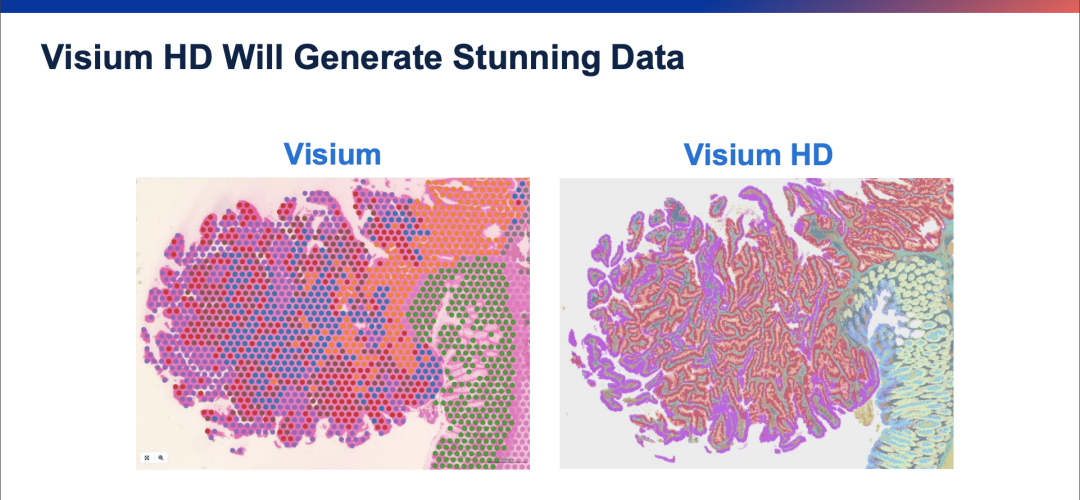 Visium HD Will Generate Stunning Data

Visium

Visium HD